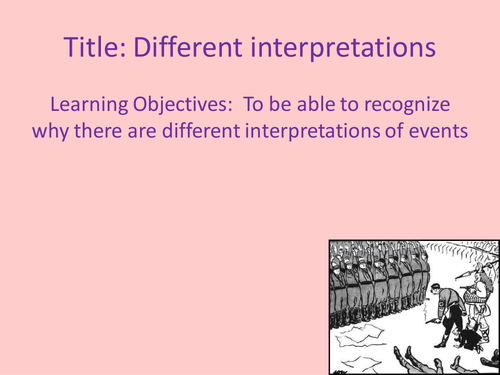 Title: Different interpretations

Learning Objectives: To be able to recognize why there are different interpretations of events